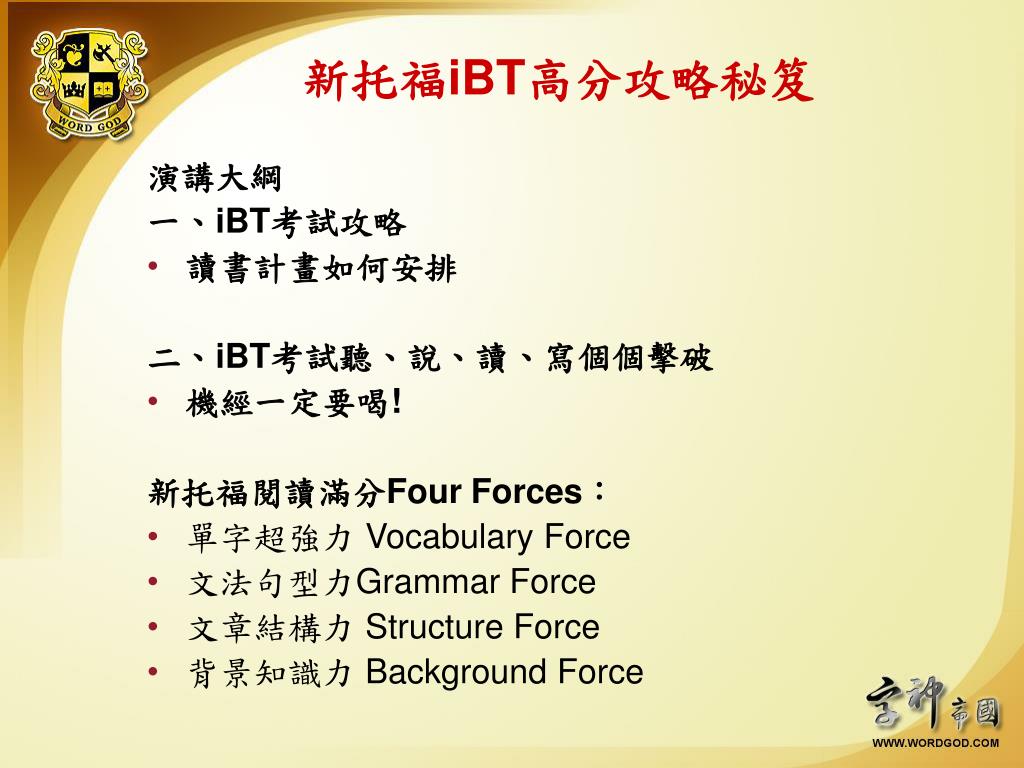 WORD GOD

新托福iBT高分攻略秘笈

演講大綱
一、iBT考試攻略
• 讀書計畫如何安排

二、iBT考試聽、說、讀、寫個個擊破
• 機經一定要喝!

新托福閱讀滿分Four Forces：
• 單字超強力 Vocabulary Force
• 文法句型力Grammar Force
• 文章結構力 Structure Force
• 背景知識力 Background Force

字神帝國
WWW.WORDGOD.COM